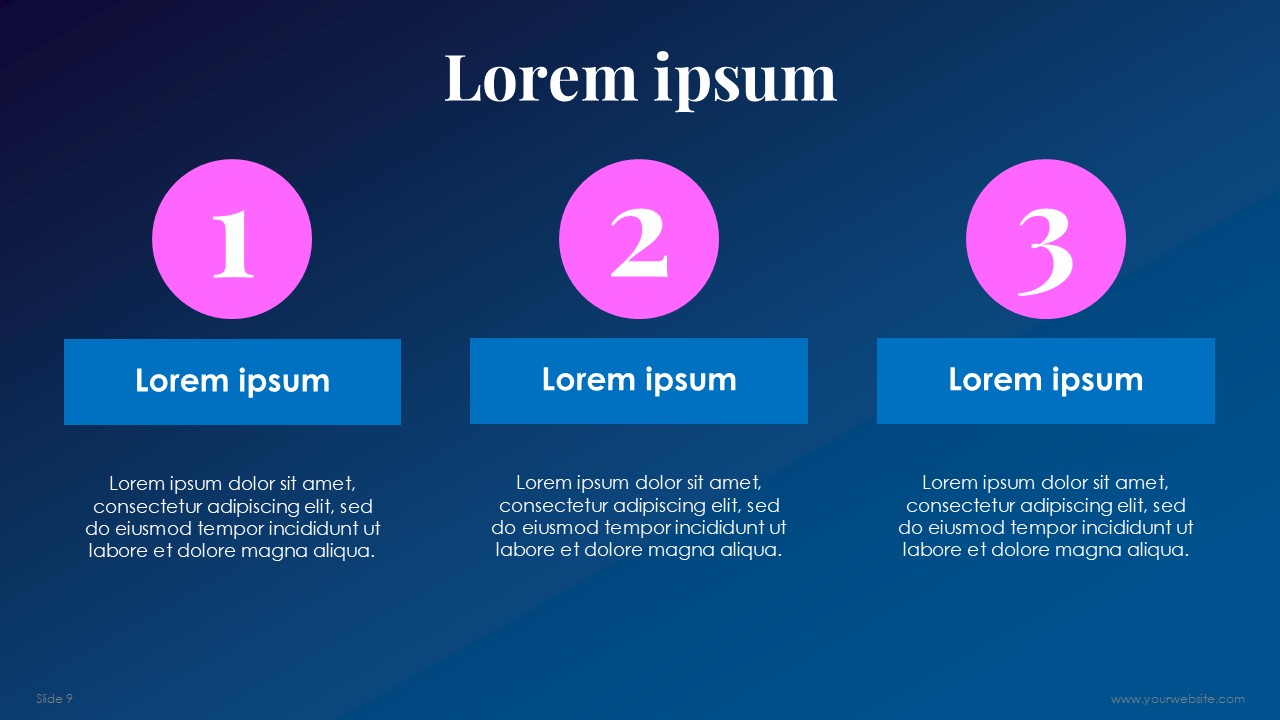 Lorem ipsum

1

Lorem ipsum

Lorem ipsum dolor sit amet, consectetur adipiscing elit, sed do eiusmod tempor incididunt ut labore et dolore magna aliqua.

2

Lorem ipsum

Lorem ipsum dolor sit amet, consectetur adipiscing elit, sed do eiusmod tempor incididunt ut labore et dolore magna aliqua.

3

Lorem ipsum

Lorem ipsum dolor sit amet, consectetur adipiscing elit, sed do eiusmod tempor incididunt ut labore et dolore magna aliqua.

Slide 9

www.yourwebsite.com